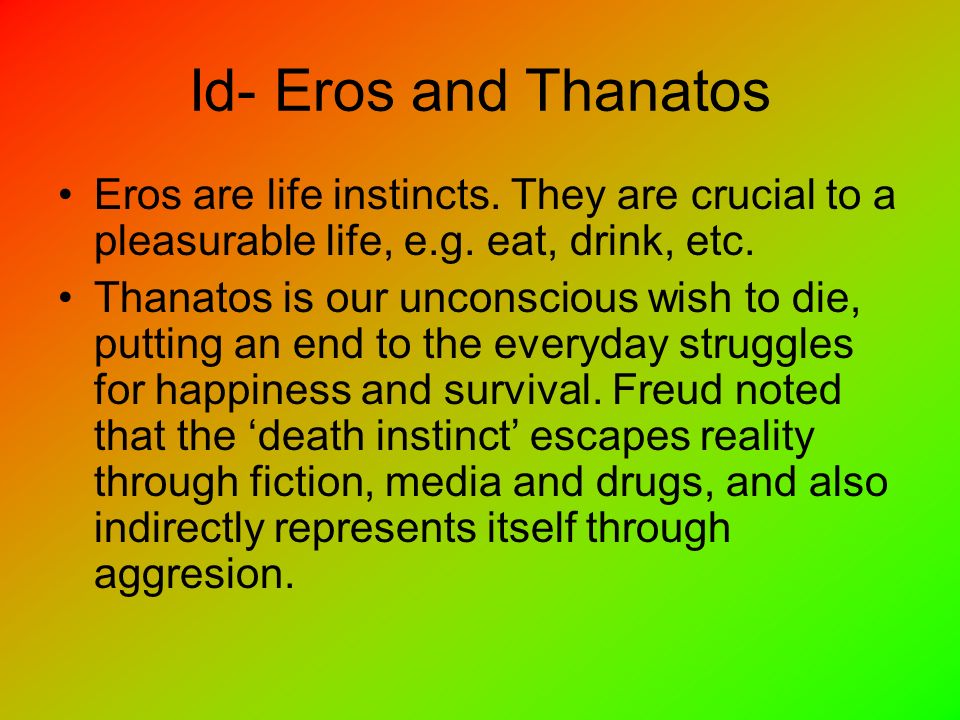 Id- Eros and Thanatos

• Eros are life instincts. They are crucial to a pleasurable life, e.g. eat, drink, etc.
• Thanatos is our unconscious wish to die, putting an end to the everyday struggles for happiness and survival. Freud noted that the ‘death instinct’ escapes reality through fiction, media and drugs, and also indirectly represents itself through aggresion.